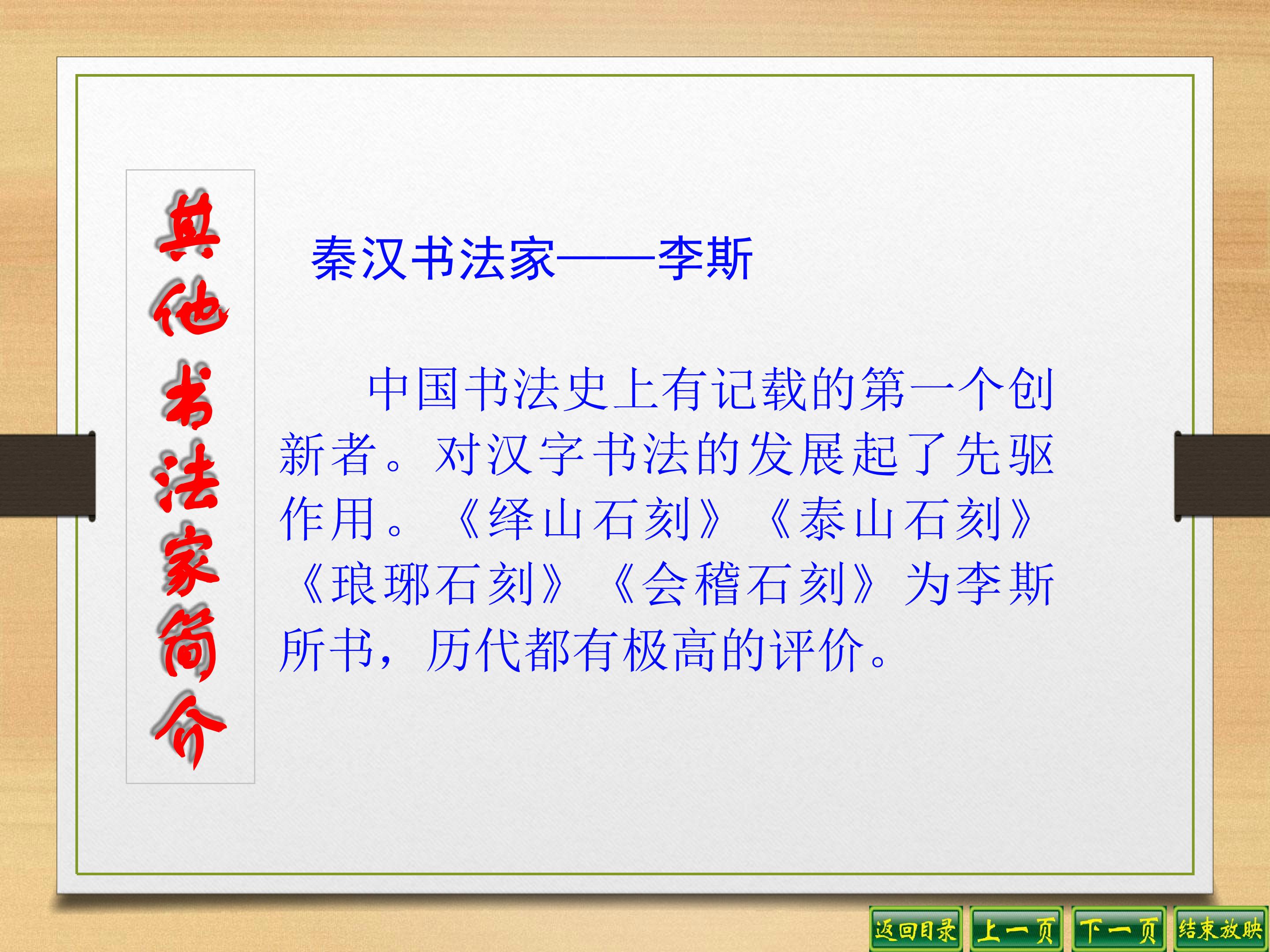 其他书法家简介

秦汉书法家——李斯

中国书法史上有记载的第一个创新者。对汉字书法的发展起了先驱作用。《绎山石刻》《泰山石刻》《琅琊石刻》《会稽石刻》为李斯所书，历代都有极高的评价。

返回目录 上一页 下一页 结束放映